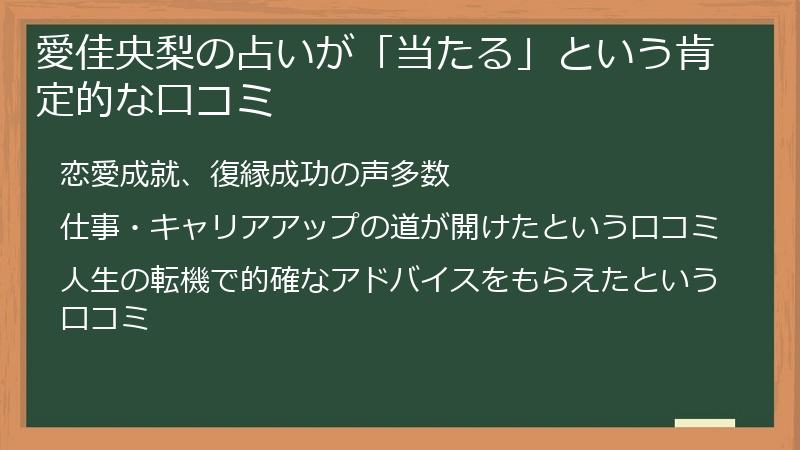 愛佳央梨の占いが「当たる」という肯定的な口コミ

恋愛成就、復縁成功の声多数

仕事・キャリアアップの道が開けたという口コミ

人生の転機で的確なアドバイスをもらえたという口コミ